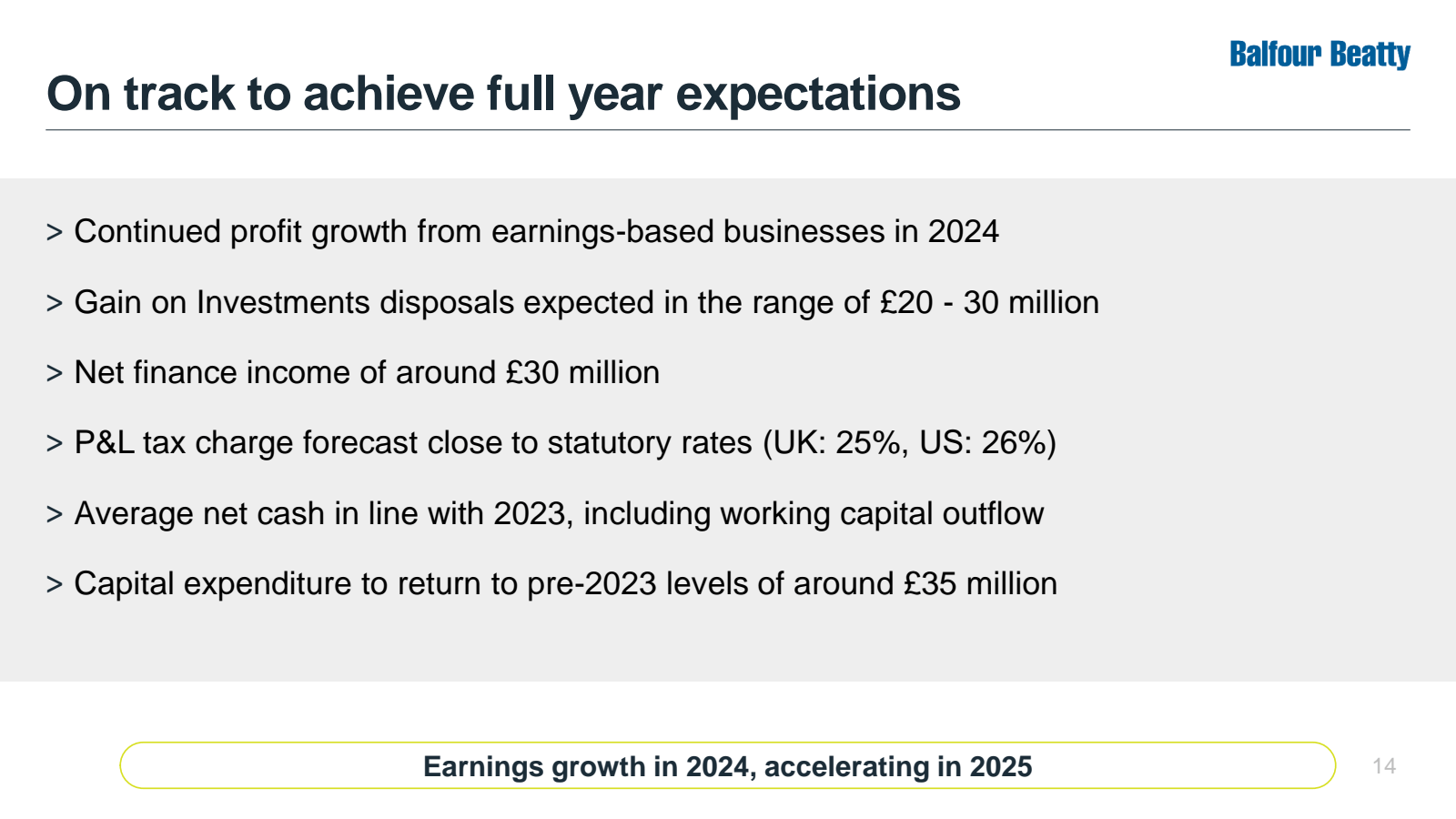 Balfour Beatty

On track to achieve full year expectations

> Continued profit growth from earnings-based businesses in 2024

> Gain on Investments disposals expected in the range of £20 - 30 million

> Net finance income of around £30 million

> P&L tax charge forecast close to statutory rates (UK: 25%, US: 26%)

> Average net cash in line with 2023, including working capital outflow

> Capital expenditure to return to pre-2023 levels of around £35 million

Earnings growth in 2024, accelerating in 2025

14